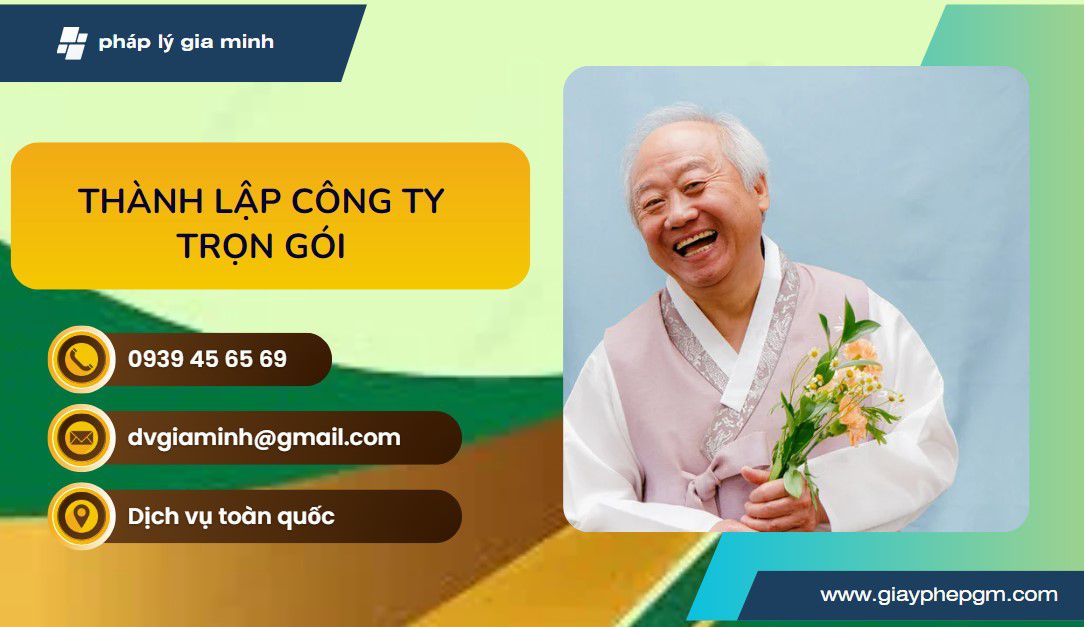 pháp lý gia minh

THÀNH LẬP CÔNG TY TRỌN GÓI

0939 45 65 69

dvgiaminh@gmail.com

Dịch vụ toàn quốc

www.giayphepgm.com